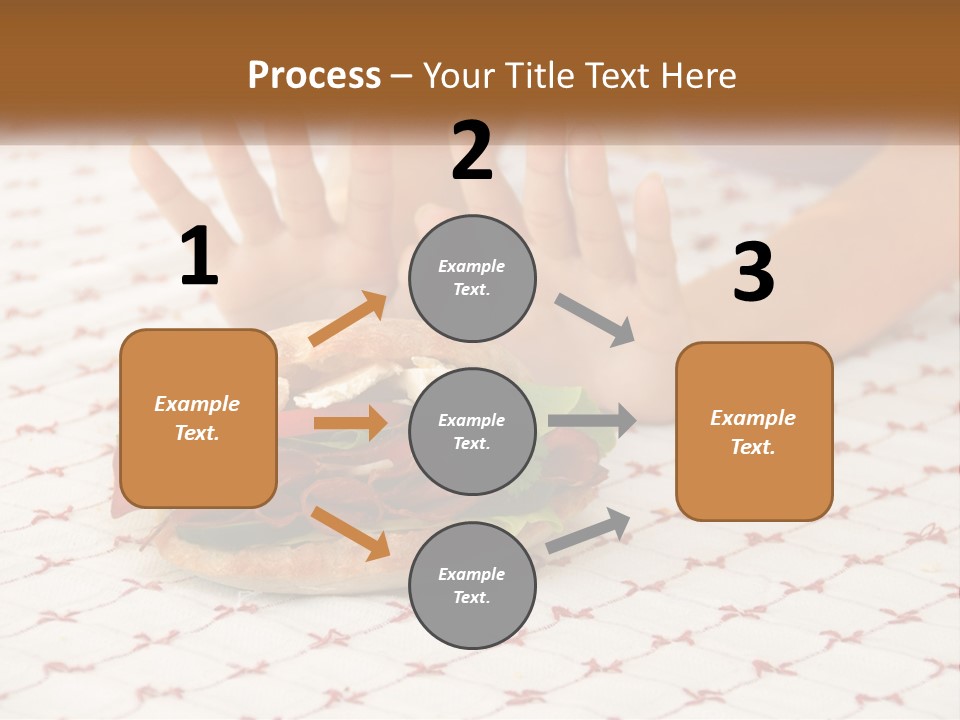 Process – Your Title Text Here

1

Example Text.

2

Example Text.

Example Text.

Example Text.

3

Example Text.